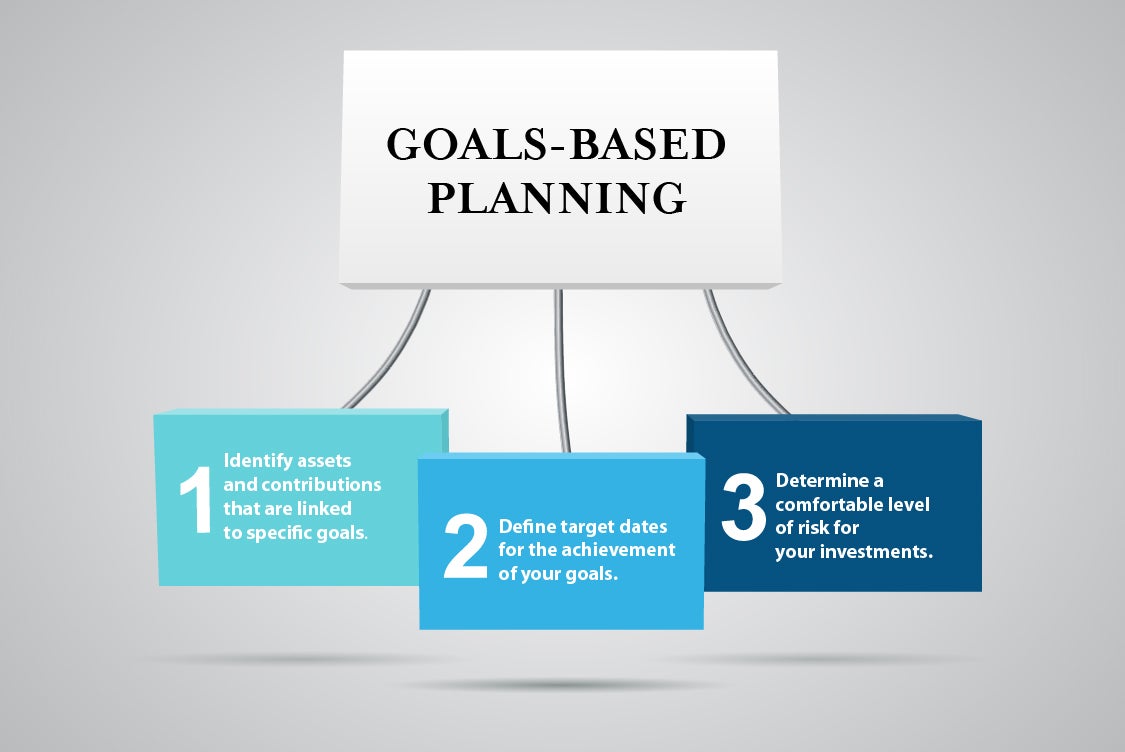 GOALS-BASED PLANNING

1 Identify assets and contributions that are linked to specific goals.

2 Define target dates for the achievement of your goals.

3 Determine a comfortable level of risk for your investments.